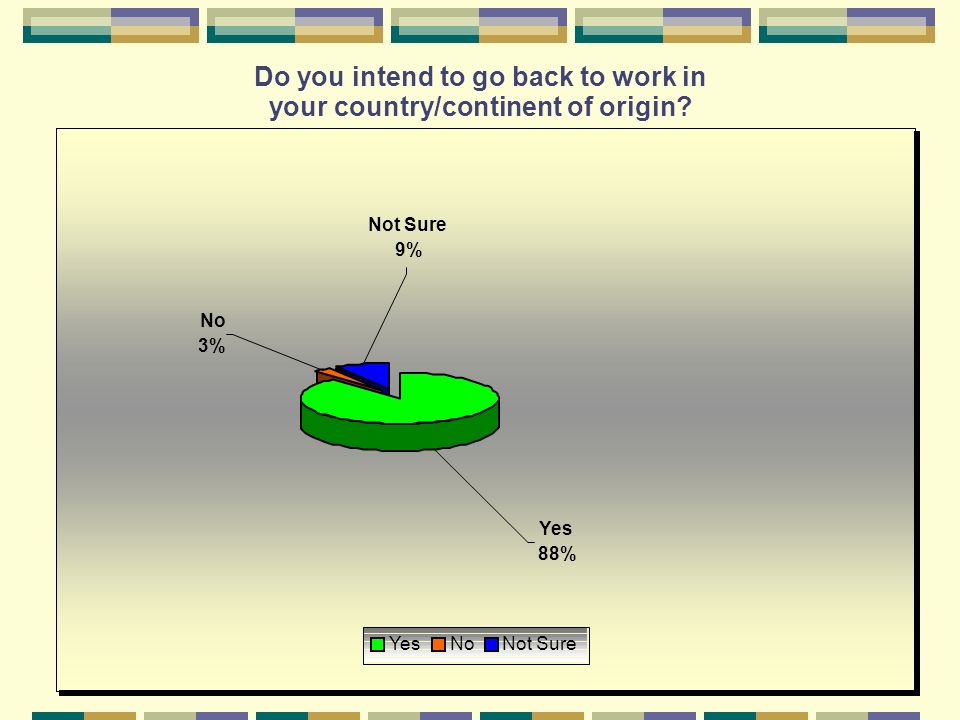 Do you intend to go back to work in your country/continent of origin?

Not Sure
9%

No
3%

Yes
88%

Yes No Not Sure